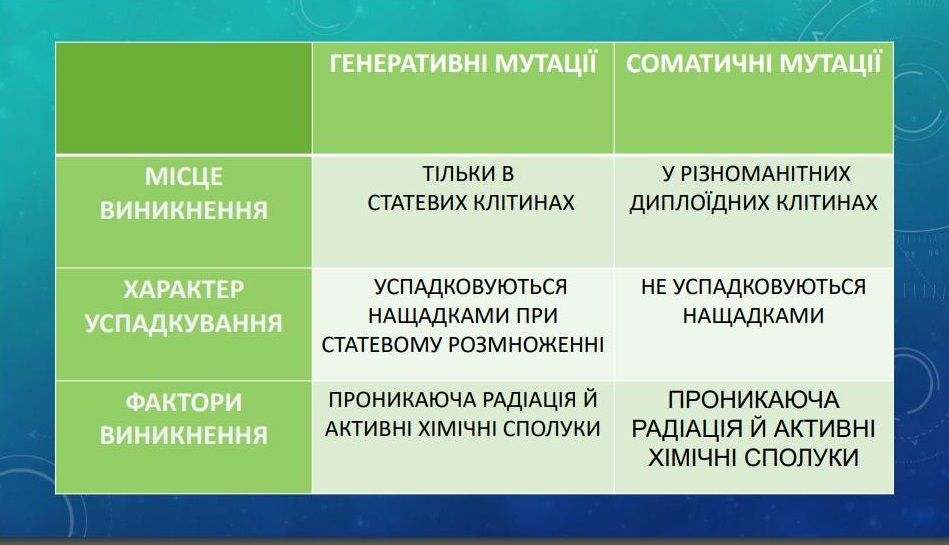 | | ГЕНЕРАТИВНІ МУТАЦІЇ | СОМАТИЧНІ МУТАЦІЇ |
|---|---|---|
| МІСЦЕ ВИНИКНЕННЯ | ТІЛЬКИ В СТАТЕВИХ КЛІТИНАХ | У РІЗНОМАНІТНИХ ДИПЛОЇДНИХ КЛІТИНАХ |
| ХАРАКТЕР УСПАДКУВАННЯ | УСПАДКОВУЮТЬСЯ НАЩАДКАМИ ПРИ СТАТЕВОМУ РОЗМНОЖЕННІ | НЕ УСПАДКОВУЮТЬСЯ НАЩАДКАМИ |
| ФАКТОРИ ВИНИКНЕННЯ | ПРОНИКАЮЧА РАДІАЦІЯ Й АКТИВНІ ХІМІЧНІ СПОЛУКИ | ПРОНИКАЮЧА РАДІАЦІЯ Й АКТИВНІ ХІМІЧНІ СПОЛУКИ |